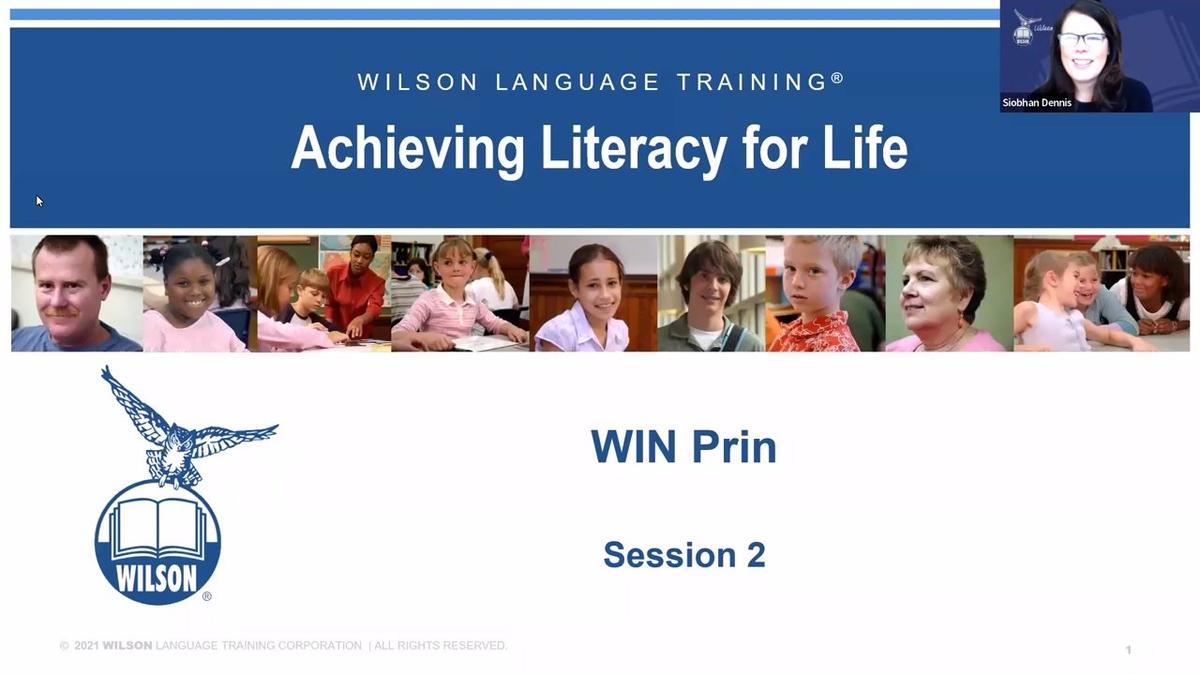 WILSON LANGUAGE TRAINING®

Achieving Literacy for Life

Siobhan Dennis

WILSON®

WIN Prin

Session 2

© 2021 WILSON LANGUAGE TRAINING CORPORATION | ALL RIGHTS RESERVED.

1